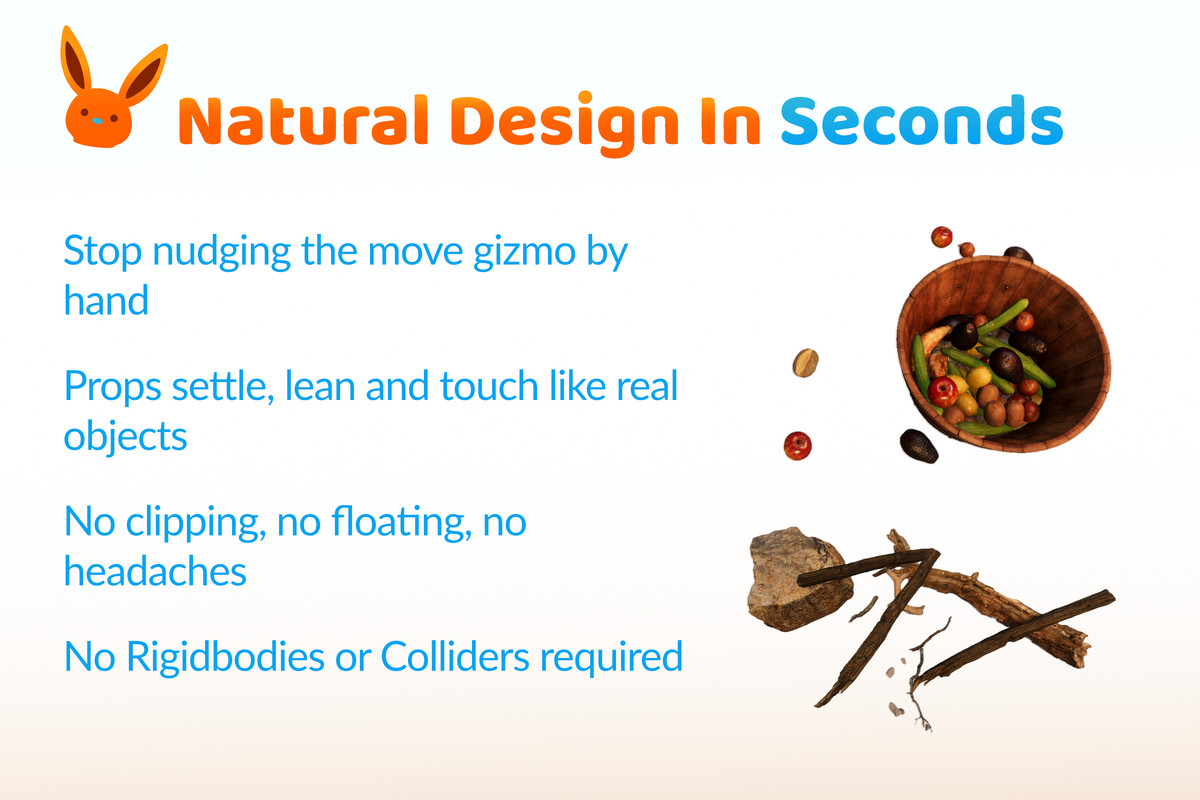 Natural Design In Seconds

Stop nudging the move gizmo by hand

Props settle, lean and touch like real objects

No clipping, no floating, no headaches

No Rigidbodies or Colliders required